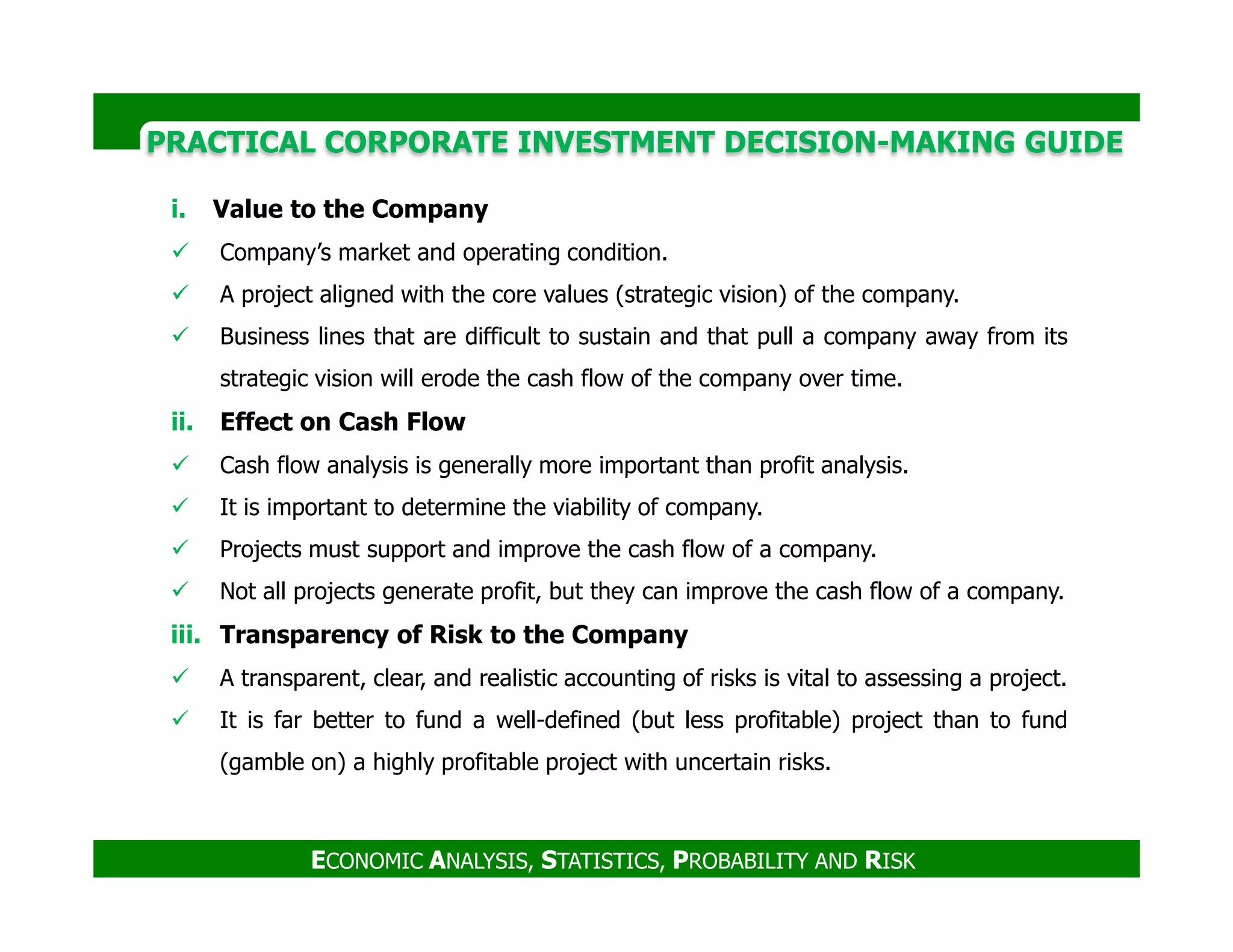 PRACTICAL CORPORATE INVESTMENT DECISION-MAKING GUIDE

i. Value to the Company

✓ Company's market and operating condition.

✓ A project aligned with the core values (strategic vision) of the company.

✓ Business lines that are difficult to sustain and that pull a company away from its strategic vision will erode the cash flow of the company over time.

ii. Effect on Cash Flow

✓ Cash flow analysis is generally more important than profit analysis.

✓ It is important to determine the viability of company.

✓ Projects must support and improve the cash flow of a company.

✓ Not all projects generate profit, but they can improve the cash flow of a company.

iii. Transparency of Risk to the Company

✓ A transparent, clear, and realistic accounting of risks is vital to assessing a project.

✓ It is far better to fund a well-defined (but less profitable) project than to fund (gamble on) a highly profitable project with uncertain risks.

ECONOMIC ANALYSIS, STATISTICS, PROBABILITY AND RISK